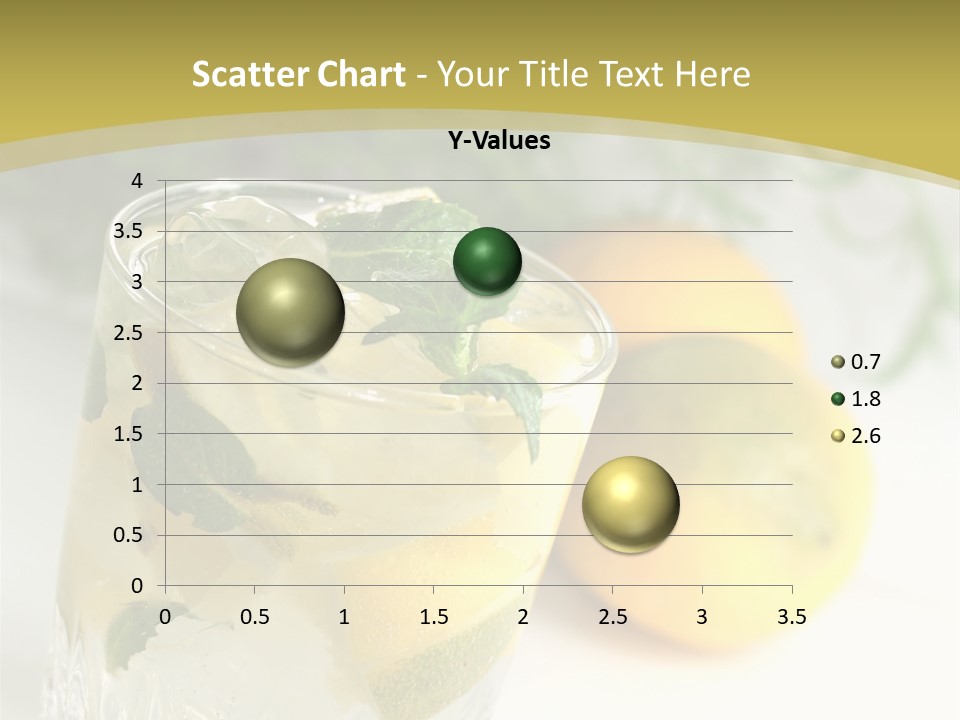 Scatter Chart - Your Title Text Here

Y-Values

4
3.5
3
2.5
2
1.5
1
0.5
0

0 0.5 1 1.5 2 2.5 3 3.5

0.7
1.8
2.6